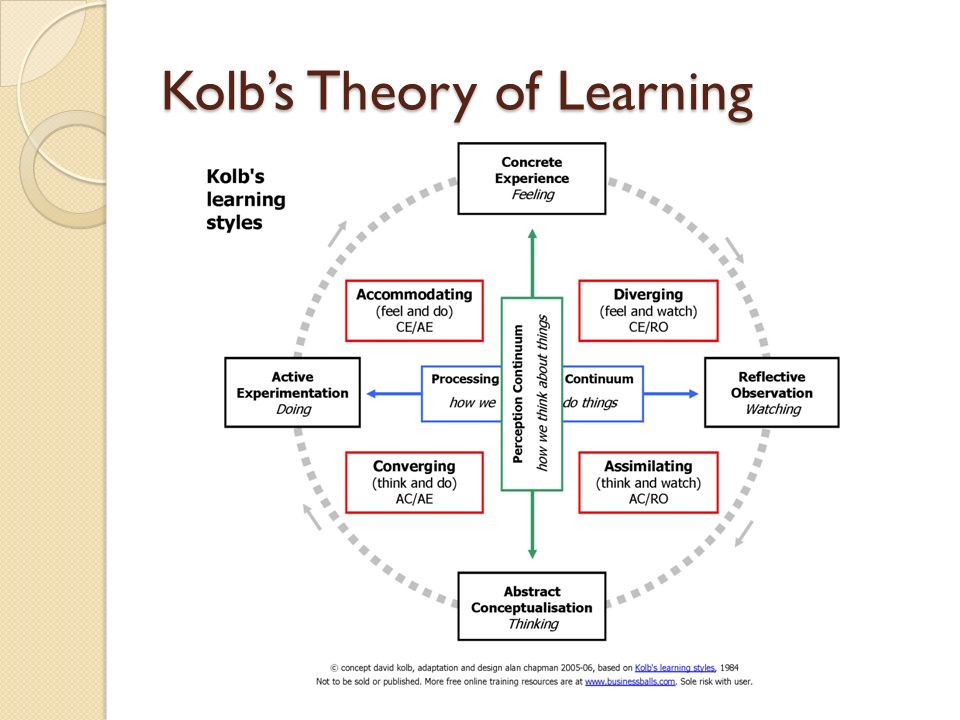 Kolb's Theory of Learning

Kolb's learning styles

Concrete Experience
Feeling

Accommodating
(feel and do)
CE/AE

Diverging
(feel and watch)
CE/RO

Active Experimentation
Doing

Processing Continuum
how we do things

Perception Continuum
how we think about things

Reflective Observation
Watching

Converging
(think and do)
AC/AE

Assimilating
(think and watch)
AC/RO

Abstract Conceptualisation
Thinking

© concept david kolb, adaptation and design alan chapman 2005-06, based on Kolb's learning styles, 1984
Not to be sold or published. More free online training resources are at www.businessballs.com. Sole risk with user.